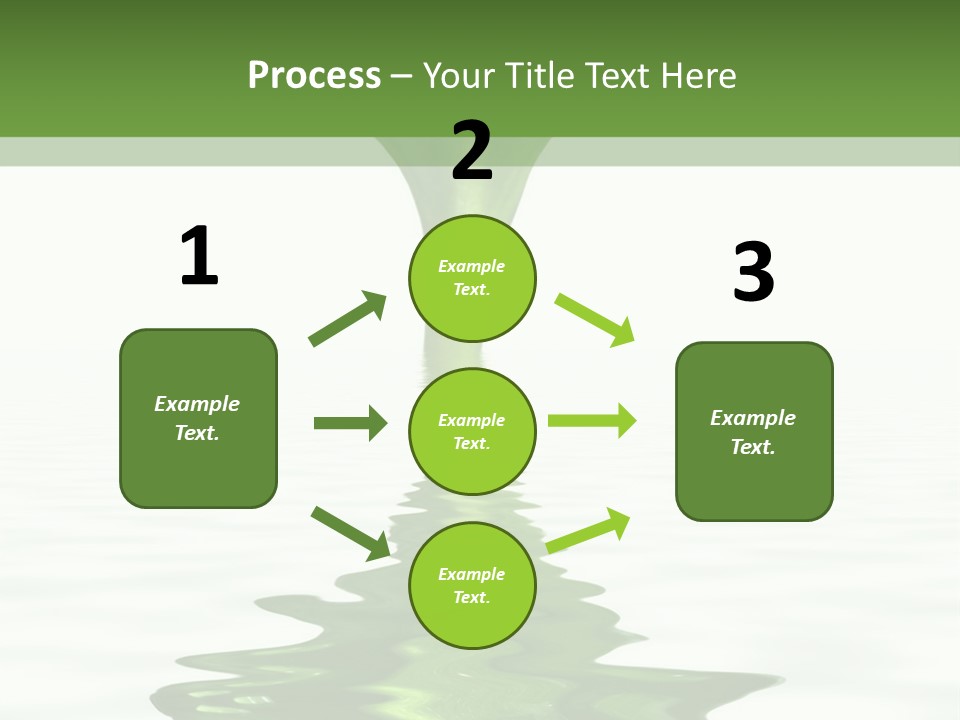 Process – Your Title Text Here

1

Example Text.

2

Example Text.

Example Text.

Example Text.

3

Example Text.